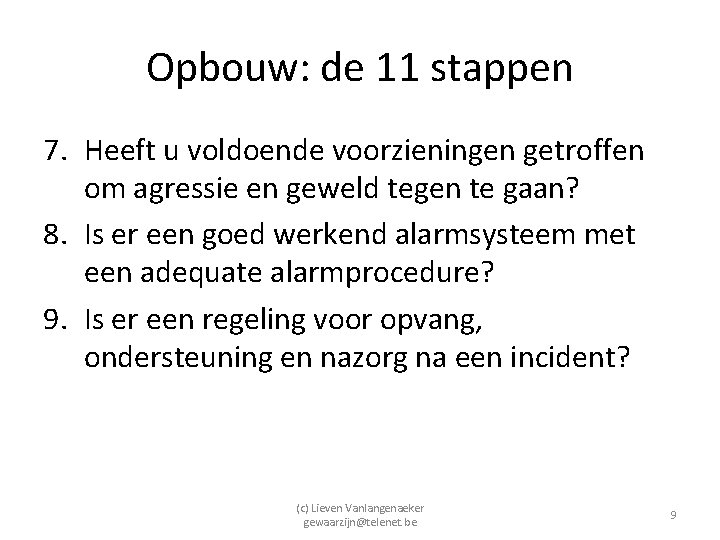 Opbouw: de 11 stappen

7. Heeft u voldoende voorzieningen getroffen om agressie en geweld tegen te gaan?

8. Is er een goed werkend alarmsysteem met een adequate alarmprocedure?

9. Is er een regeling voor opvang, ondersteuning en nazorg na een incident?

(c) Lieven Vanlangenaeker
gewaarzijn@telenet.be

9